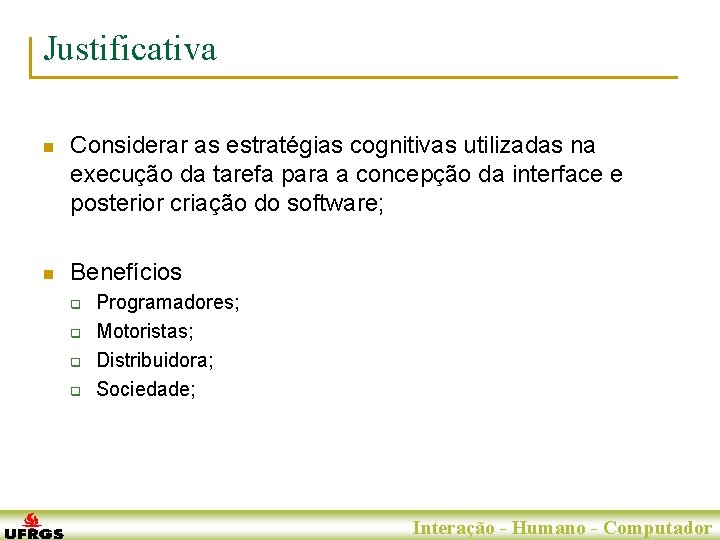 Justificativa

Considerar as estratégias cognitivas utilizadas na execução da tarefa para a concepção da interface e posterior criação do software;

Benefícios
Programadores;
Motoristas;
Distribuidora;
Sociedade;

UFRGS

Interação - Humano - Computador